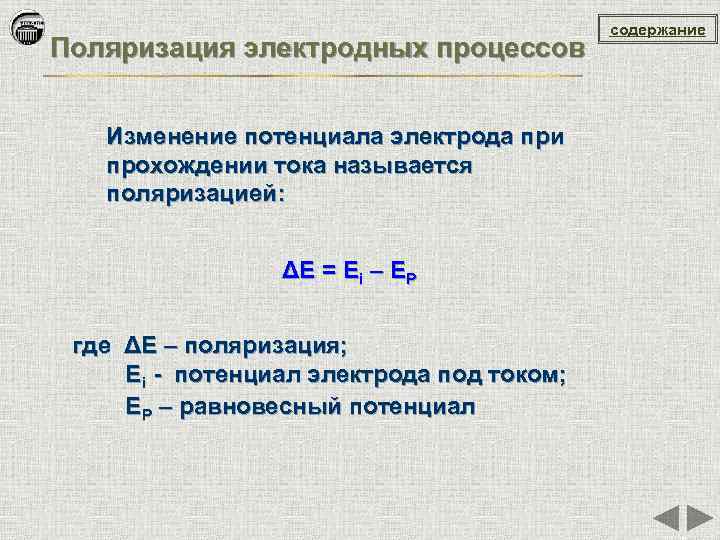 содержание

Поляризация электродных процессов

Изменение потенциала электрода при прохождении тока называется поляризацией:

$\Delta E = E_i - E_P$

где $\Delta E$ – поляризация;
$E_i$ - потенциал электрода под током;
$E_P$ – равновесный потенциал